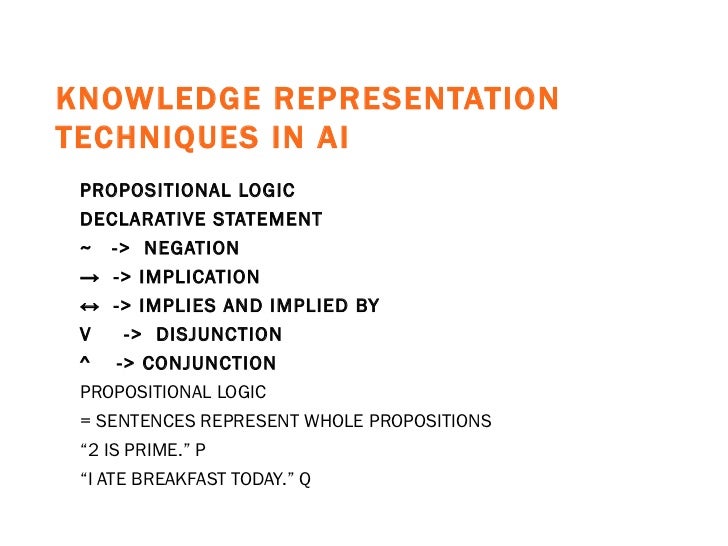 KNOWLEDGE REPRESENTATION TECHNIQUES IN AI

PROPOSITIONAL LOGIC

DECLARATIVE STATEMENT

~ -> NEGATION

→ -> IMPLICATION

↔ -> IMPLIES AND IMPLIED BY

V -> DISJUNCTION

^ -> CONJUNCTION

PROPOSITIONAL LOGIC

= SENTENCES REPRESENT WHOLE PROPOSITIONS

“2 IS PRIME.” P

“I ATE BREAKFAST TODAY.” Q